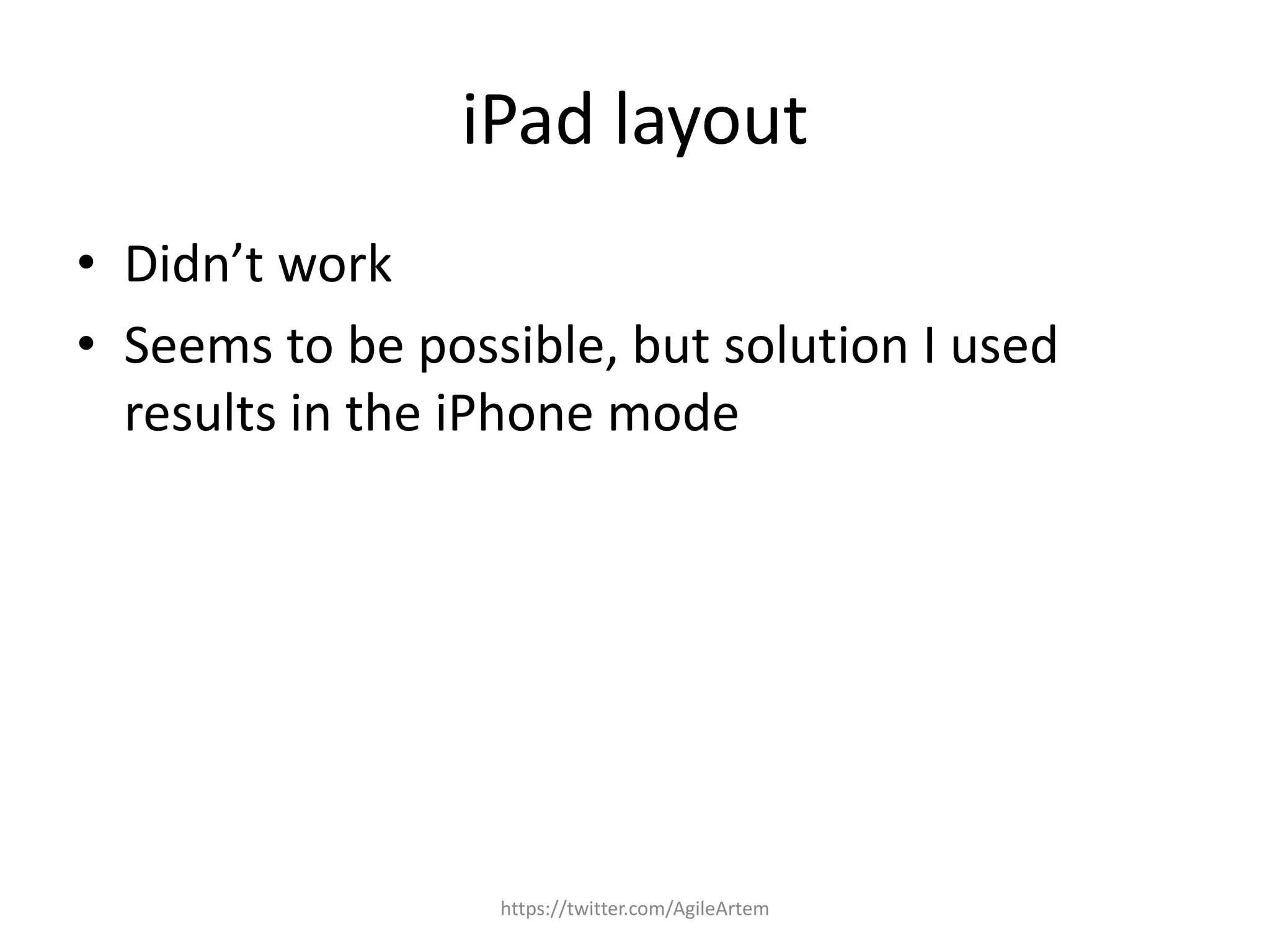 iPad layout

• Didn’t work
• Seems to be possible, but solution I used results in the iPhone mode

https://twitter.com/AgileArtem